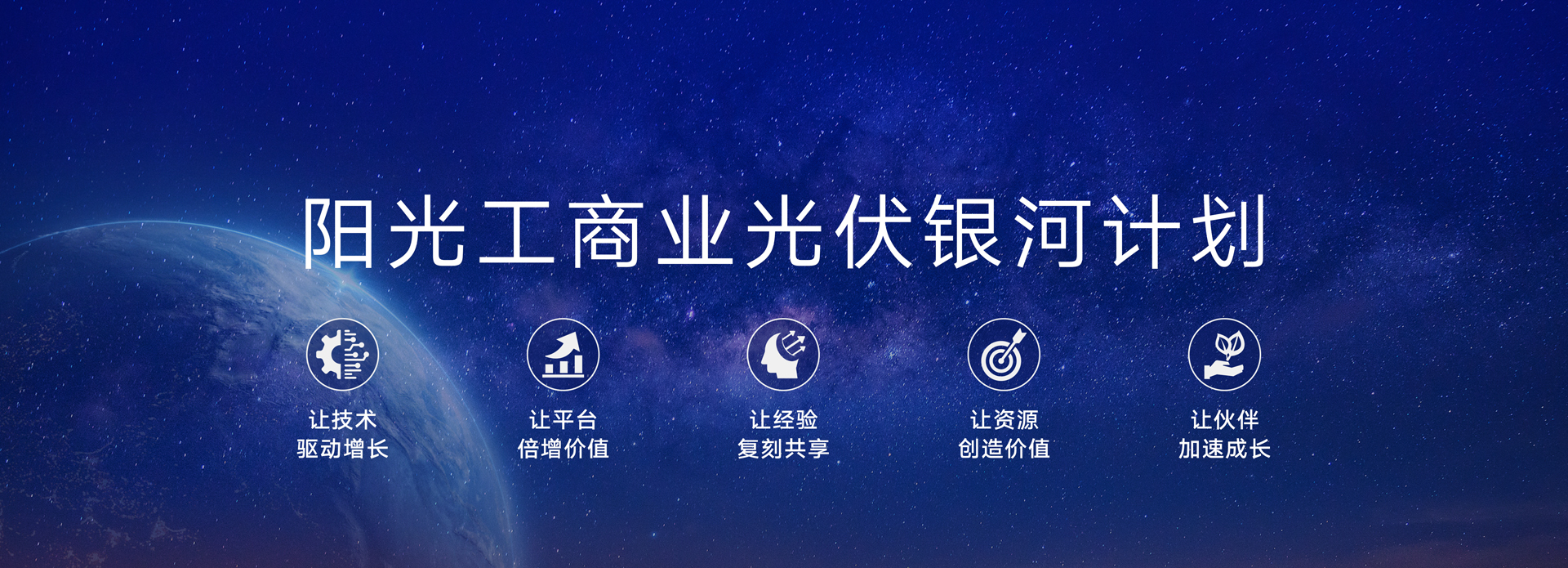 阳光工商业光伏银河计划

让技术
驱动增长

让平台
倍增价值

让经验
复刻共享

让资源
创造价值

让伙伴
加速成长